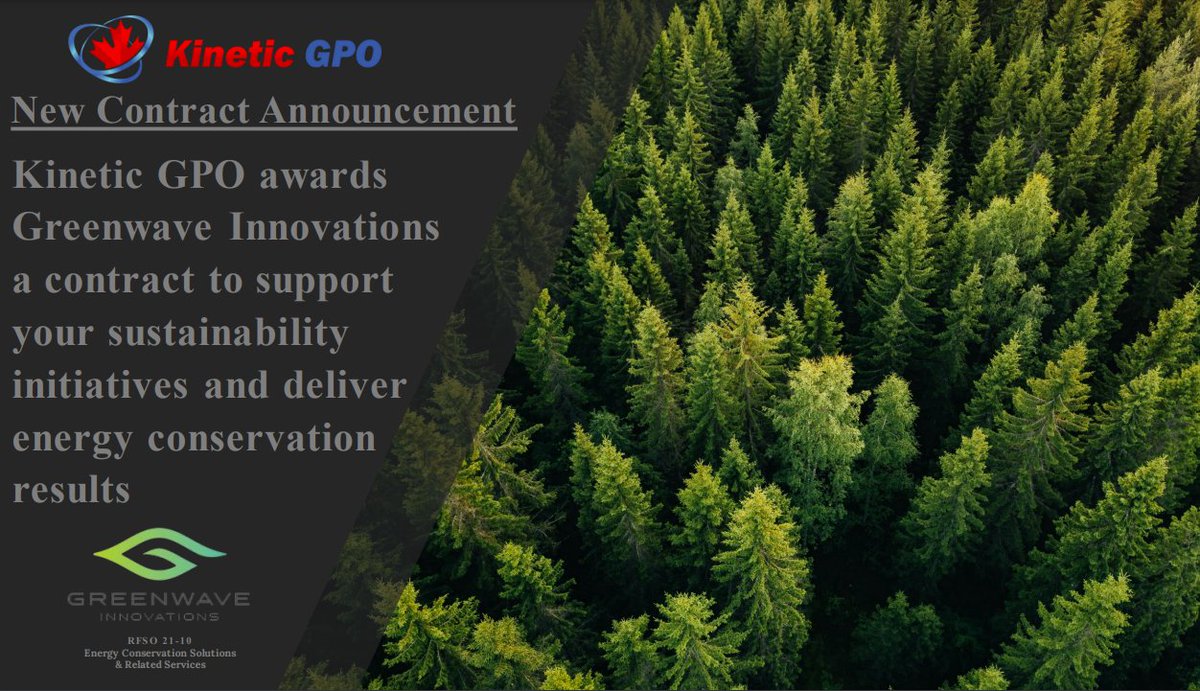 Kinetic GPO

New Contract Announcement

Kinetic GPO awards Greenwave Innovations a contract to support your sustainability initiatives and deliver energy conservation results

GREENWAVE
INNOVATIONS

RFSO 21-10
Energy Conservation Solutions & Related Services